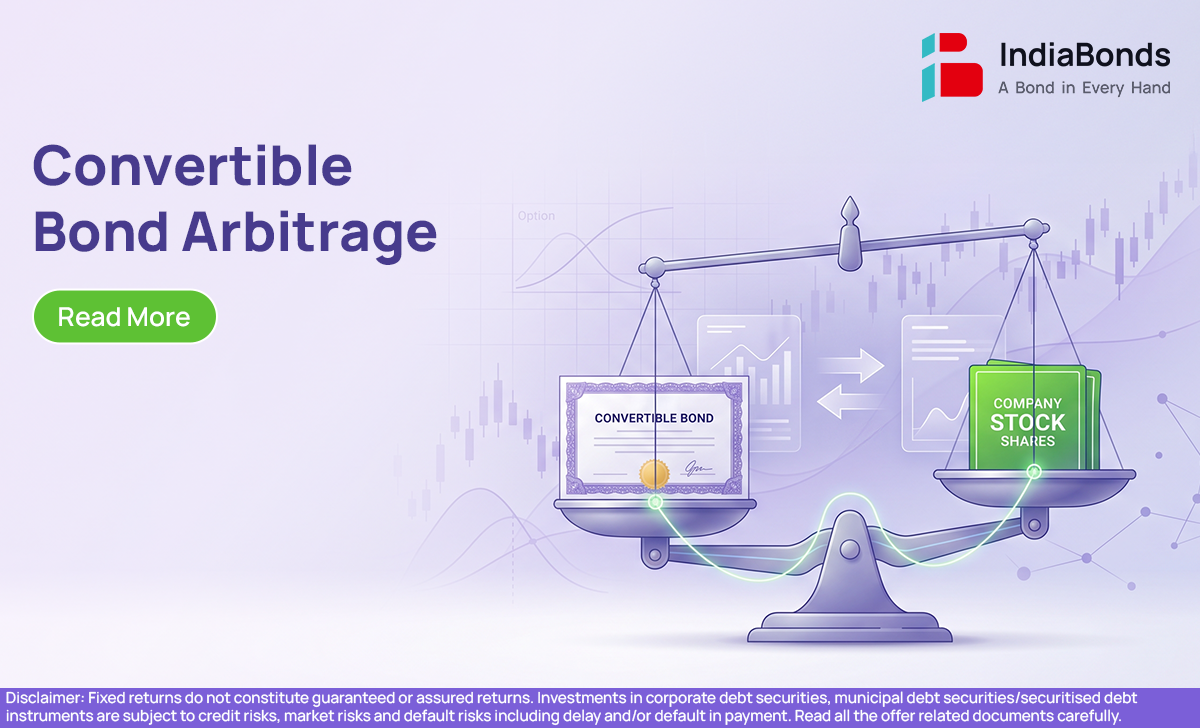 IndiaBonds
A Bond in Every Hand

Convertible Bond Arbitrage

Read More

Option

CONVERTIBLE BOND

COMPANY
STOCK
SHARES

Disclaimer: Fixed returns do not constitute guaranteed or assured returns. Investments in corporate debt securities, municipal debt securities/securitised debt instruments are subject to credit risks, market risks and default risks including delay and/or default in payment. Read all the offer related documents carefully.